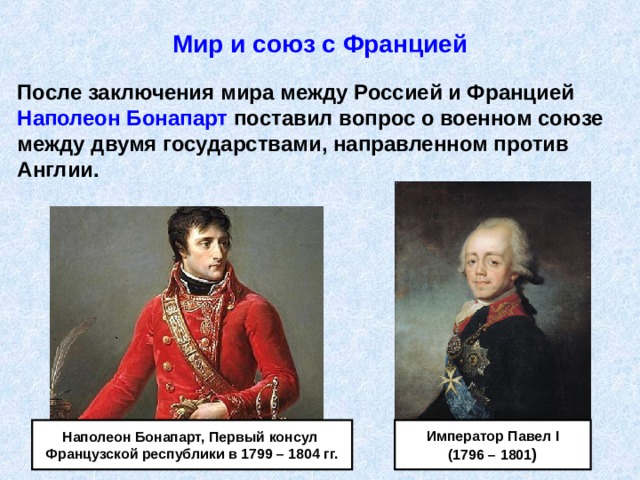 Мир и союз с Францией

После заключения мира между Россией и Францией Наполеон Бонапарт поставил вопрос о военном союзе между двумя государствами, направленном против Англии.

Наполеон Бонапарт, Первый консул Французской республики в 1799 – 1804 гг.

Император Павел I (1796 – 1801)